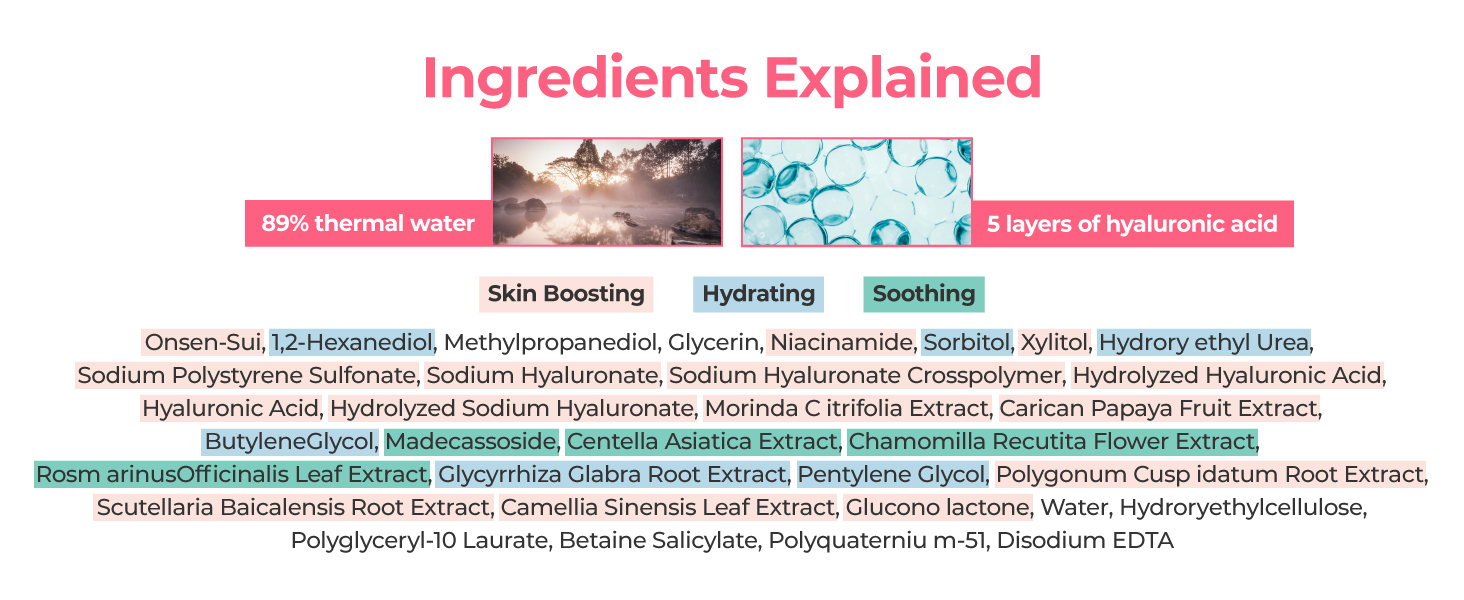 Ingredients Explained

89% thermal water

5 layers of hyaluronic acid

Skin Boosting Hydrating Soothing

Onsen-Sui, 1,2-Hexanediol, Methylpropanediol, Glycerin, Niacinamide, Sorbitol, Xylitol, Hydrory ethyl Urea, Sodium Polystyrene Sulfonate, Sodium Hyaluronate, Sodium Hyaluronate Crosspolymer, Hydrolyzed Hyaluronic Acid, Hyaluronic Acid, Hydrolyzed Sodium Hyaluronate, Morinda C itrifolia Extract, Carican Papaya Fruit Extract, ButyleneGlycol, Madecassoside, Centella Asiatica Extract, Chamomilla Recutita Flower Extract, Rosm arinusOfficinalis Leaf Extract, Glycyrrhiza Glabra Root Extract, Pentylene Glycol, Polygonum Cusp idatum Root Extract, Scutellaria Baicalensis Root Extract, Camellia Sinensis Leaf Extract, Glucono lactone, Water, Hydroryethylcellulose, Polyglyceryl-10 Laurate, Betaine Salicylate, Polyquaterniu m-51, Disodium EDTA